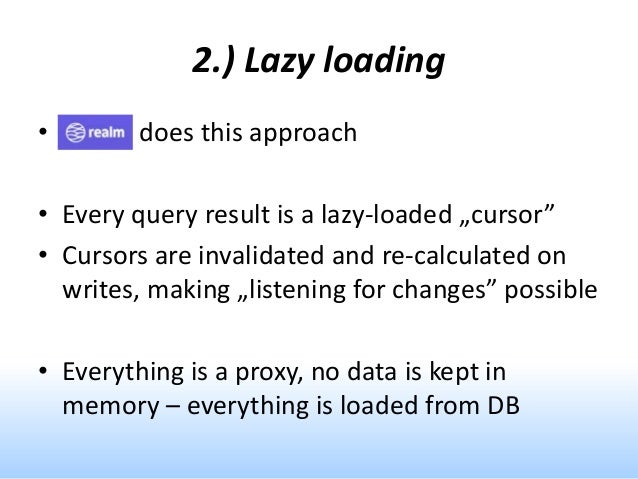 2.) Lazy loading

• realm does this approach

• Every query result is a lazy-loaded „cursor”

• Cursors are invalidated and re-calculated on writes, making „listening for changes” possible

• Everything is a proxy, no data is kept in memory – everything is loaded from DB